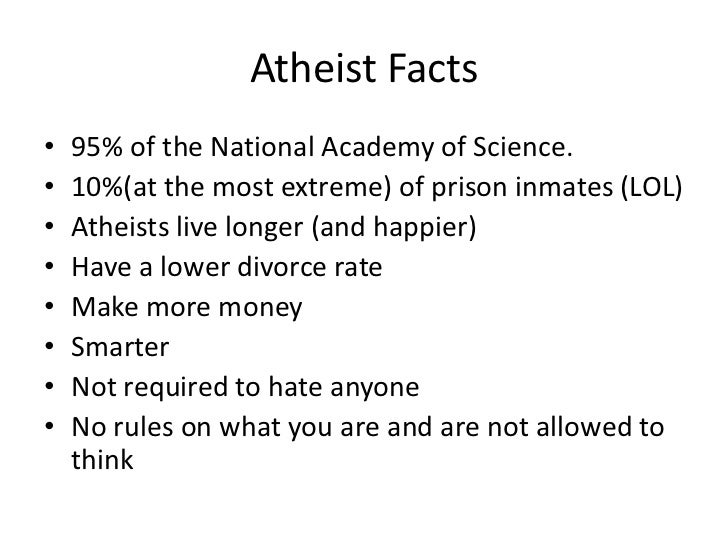 Atheist Facts

• 95% of the National Academy of Science.
• 10%(at the most extreme) of prison inmates (LOL)
• Atheists live longer (and happier)
• Have a lower divorce rate
• Make more money
• Smarter
• Not required to hate anyone
• No rules on what you are and are not allowed to think